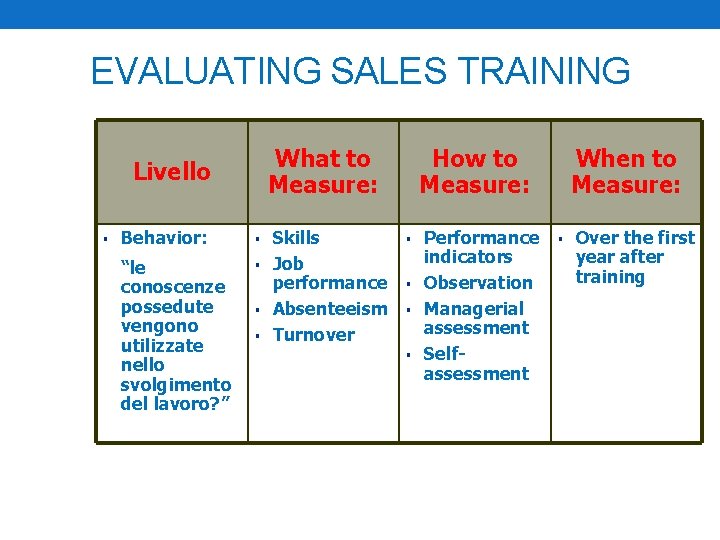 EVALUATING SALES TRAINING

| Livello | What to Measure: | How to Measure: | When to Measure: |
|---|---|---|---|
| ▪ Behavior: "le conoscenze possedute vengono utilizzate nello svolgimento del lavoro?" | ▪ Skills ▪ Job performance ▪ Absenteeism ▪ Turnover | ▪ Performance indicators ▪ Observation ▪ Managerial assessment ▪ Self-assessment | ▪ Over the first year after training |